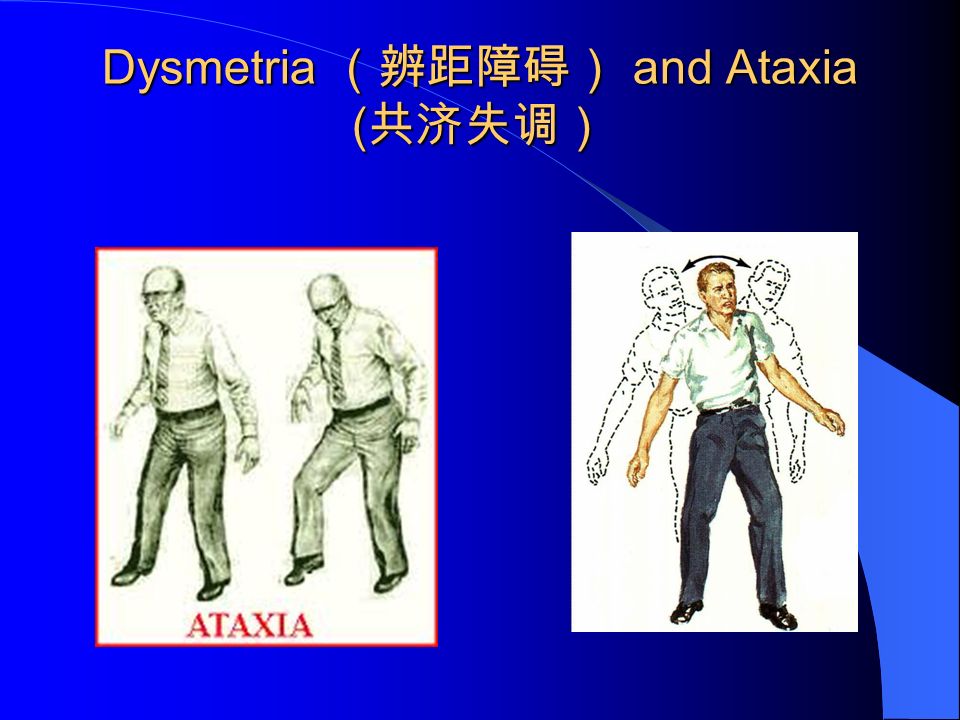 Dysmetria （辨距障碍） and Ataxia (共济失调）

ATAXIA